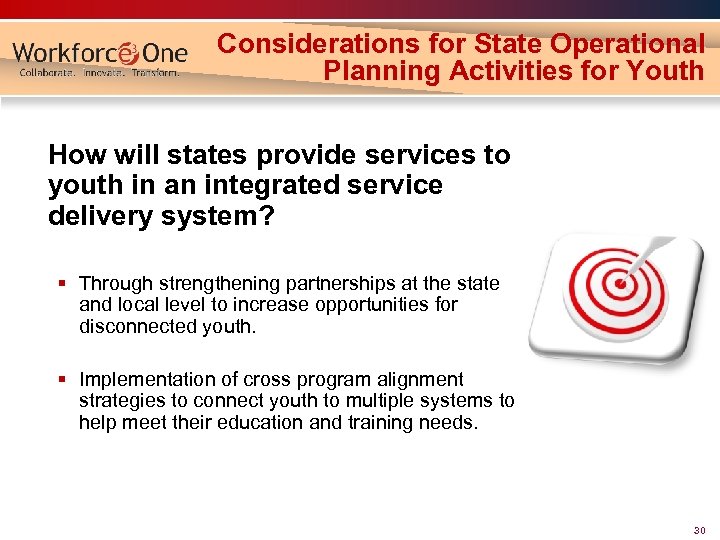 Workforce3One
Collaborate. Innovate. Transform.

Considerations for State Operational Planning Activities for Youth

How will states provide services to youth in an integrated service delivery system?

▪ Through strengthening partnerships at the state and local level to increase opportunities for disconnected youth.

▪ Implementation of cross program alignment strategies to connect youth to multiple systems to help meet their education and training needs.

30